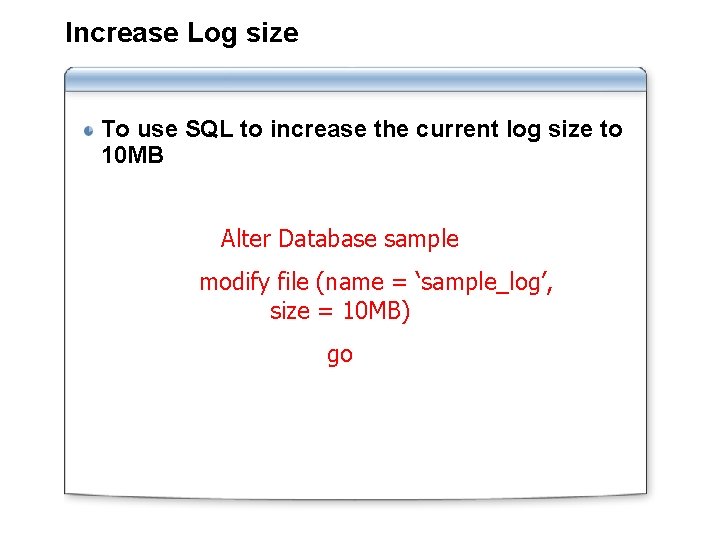 Increase Log size

To use SQL to increase the current log size to 10MB

Alter Database sample

modify file (name = ‘sample_log’,
size = 10MB)

go